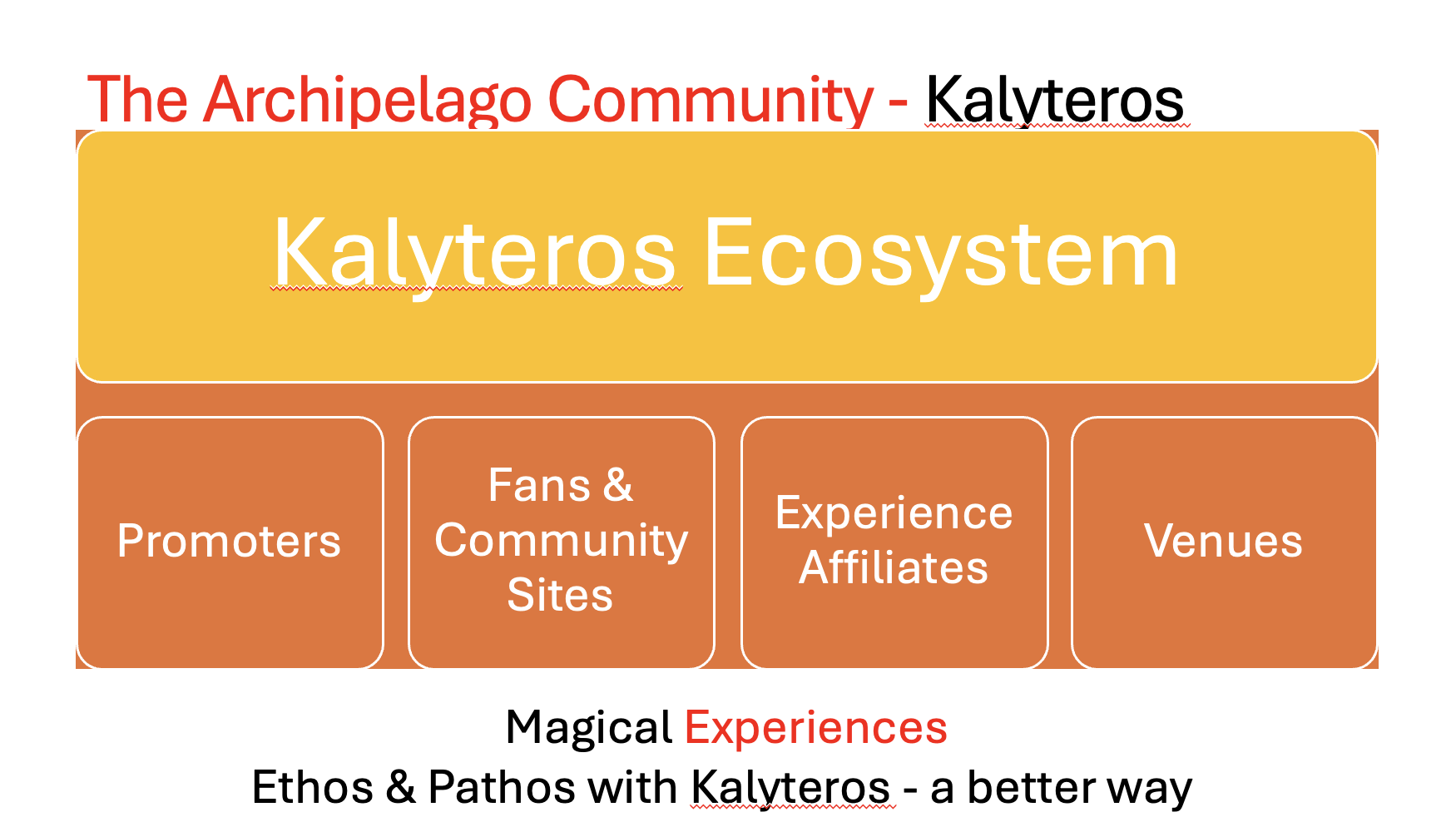 The Archipelago Community - Kalyteros

Kalyteros Ecosystem

Promoters

Fans & Community Sites

Experience Affiliates

Venues

Magical Experiences
Ethos & Pathos with Kalyteros - a better way